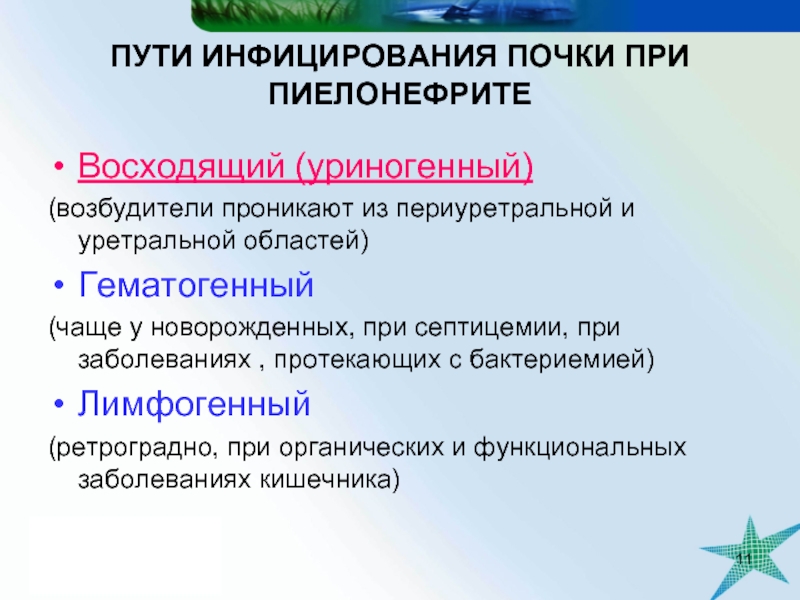 ПУТИ ИНФИЦИРОВАНИЯ ПОЧКИ ПРИ ПИЕЛОНЕФРИТЕ

• Восходящий (уриногенный)

(возбудители проникают из периуретральной и уретральной областей)

• Гематогенный

(чаще у новорожденных, при септицемии, при заболеваниях , протекающих с бактериемией)

• Лимфогенный

(ретроградно, при органических и функциональных заболеваниях кишечника)

11